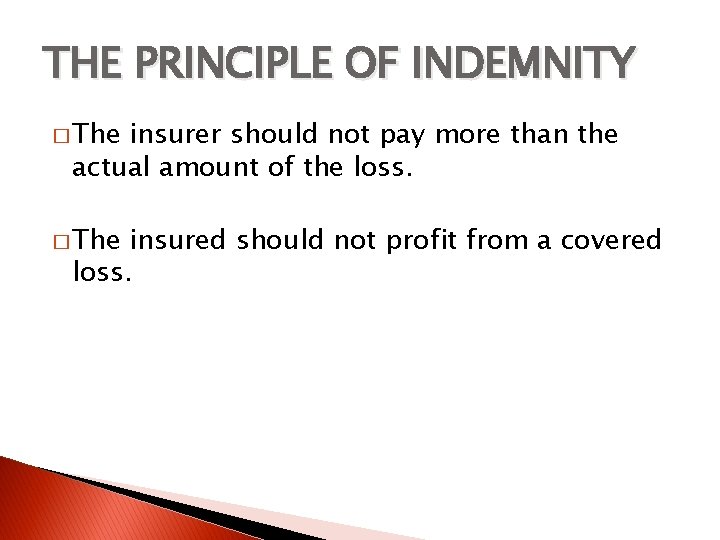 THE PRINCIPLE OF INDEMNITY

□ The insurer should not pay more than the actual amount of the loss.

□ The insured should not profit from a covered loss.